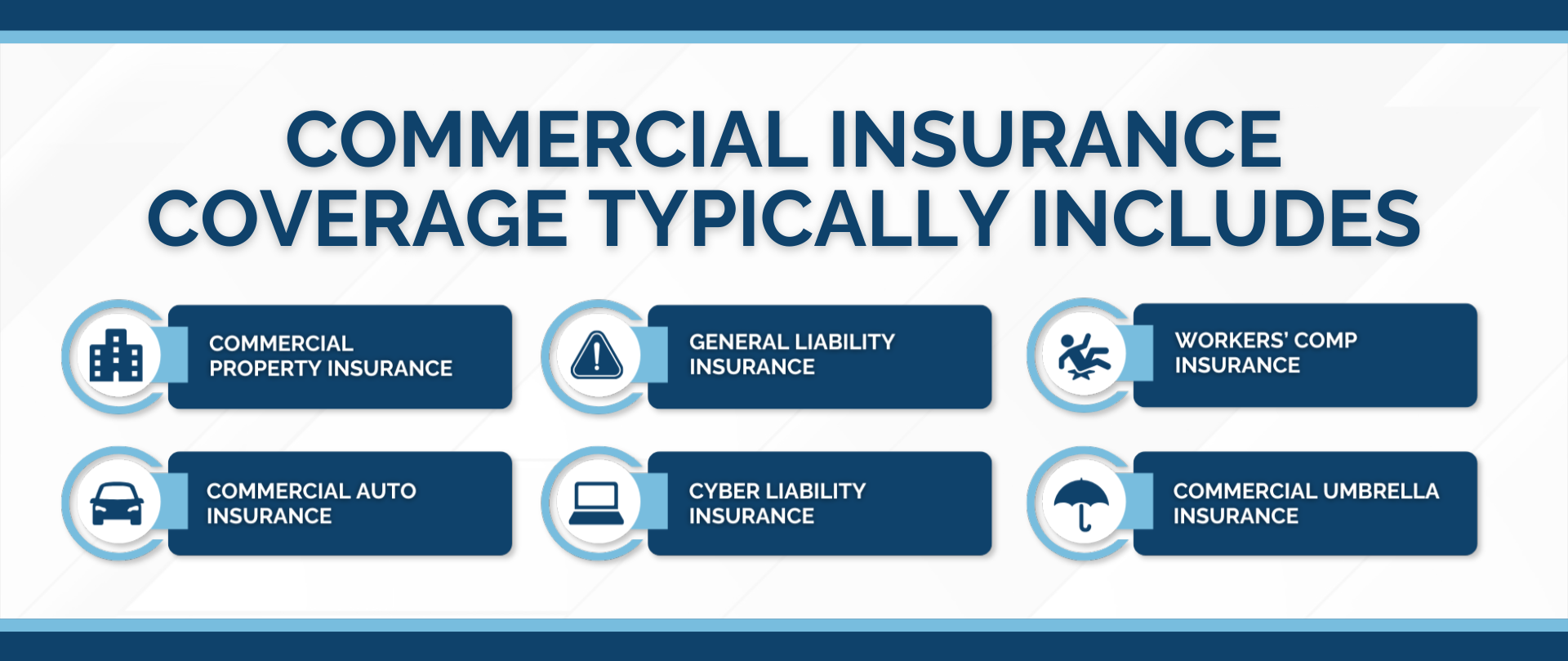 COMMERCIAL INSURANCE COVERAGE TYPICALLY INCLUDES

COMMERCIAL PROPERTY INSURANCE

GENERAL LIABILITY INSURANCE

WORKERS' COMP INSURANCE

COMMERCIAL AUTO INSURANCE

CYBER LIABILITY INSURANCE

COMMERCIAL UMBRELLA INSURANCE